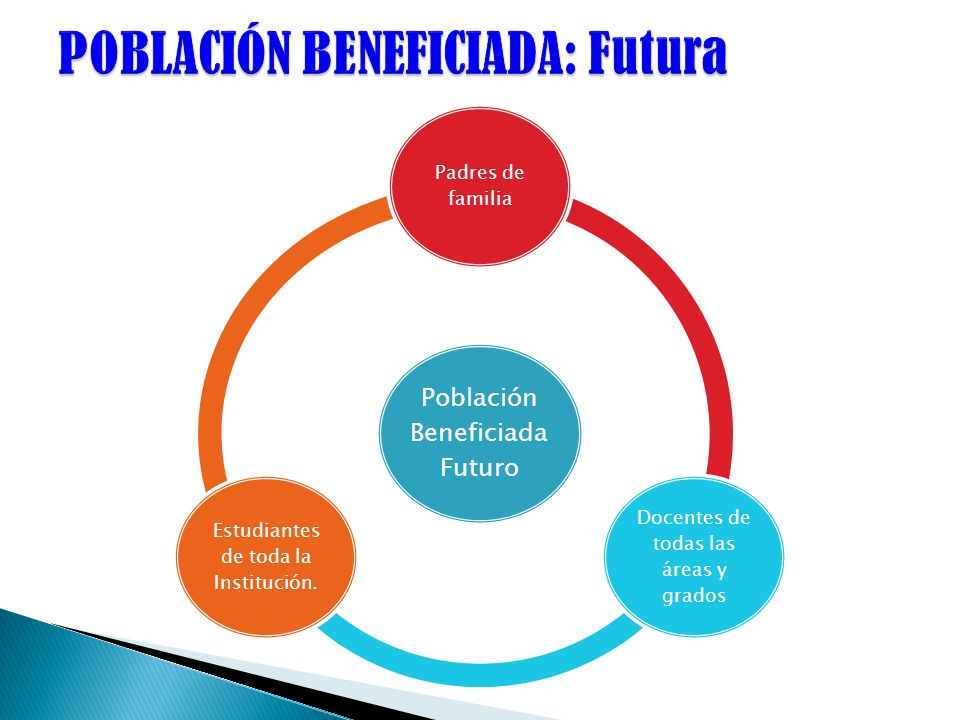 POBLACIÓN BENEFICIADA: Futura

Padres de familia

Población Beneficiada Futuro

Estudiantes de toda la Institución.

Docentes de todas las áreas y grados